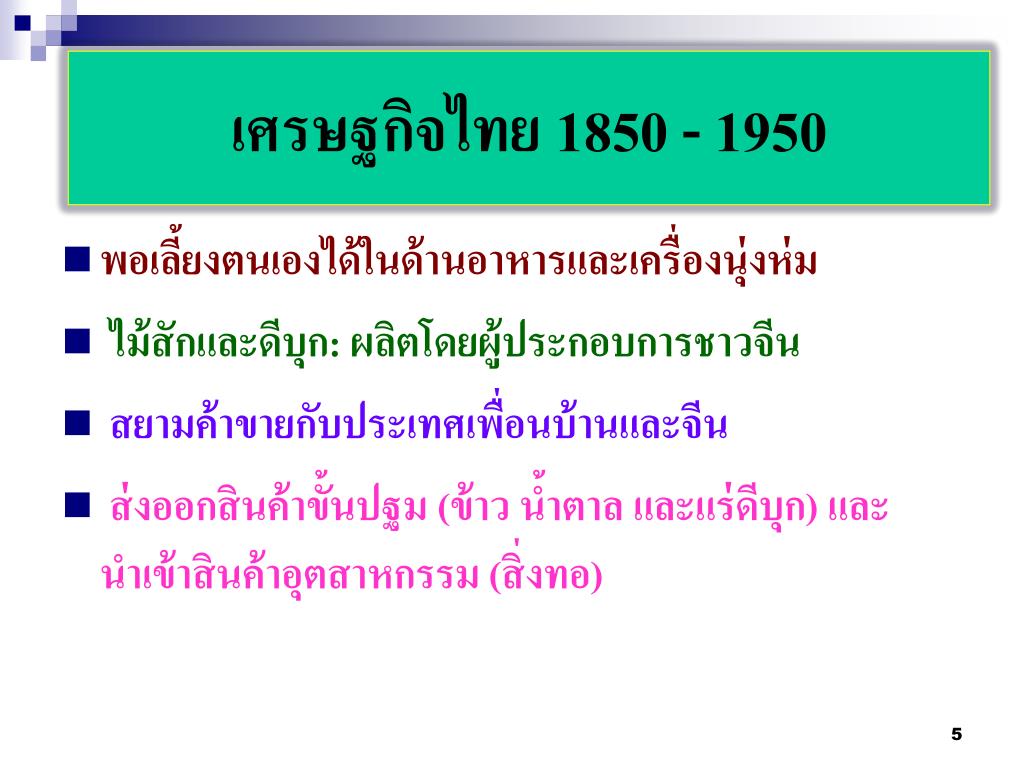 เศรษฐกิจไทย 1850 - 1950

■ พอเลี้ยงตนเองได้ในด้านอาหารและเครื่องนุ่งห่ม

■ ไม้สักและดีบุก: ผลิตโดยผู้ประกอบการชาวจีน

■ สยามค้าขายกับประเทศเพื่อนบ้านและจีน

■ ส่งออกสินค้าขั้นปฐม (ข้าว น้ำตาล และแร่ดีบุก) และนำเข้าสินค้าอุตสาหกรรม (สิ่งทอ)

5